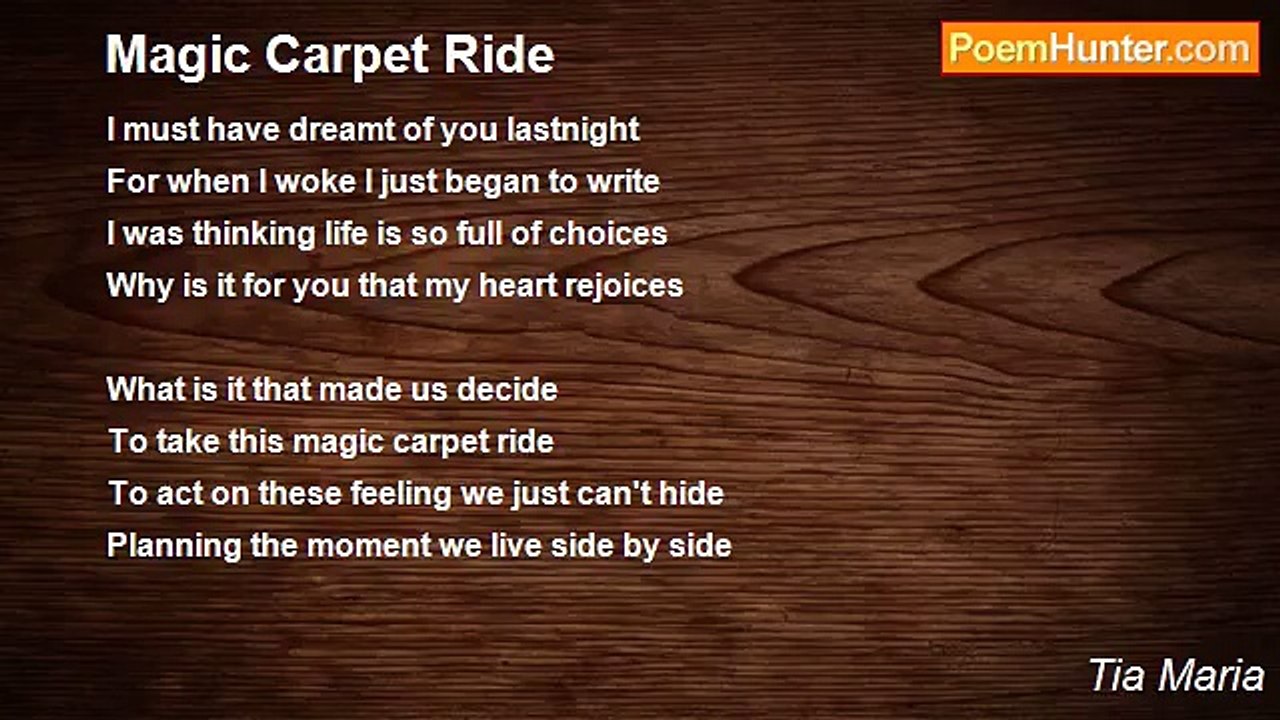 Magic Carpet Ride

PoemHunter.com

I must have dreamt of you lastnight
For when I woke I just began to write
I was thinking life is so full of choices
Why is it for you that my heart rejoices

What is it that made us decide
To take this magic carpet ride
To act on these feeling we just can't hide
Planning the moment we live side by side

Tia Maria